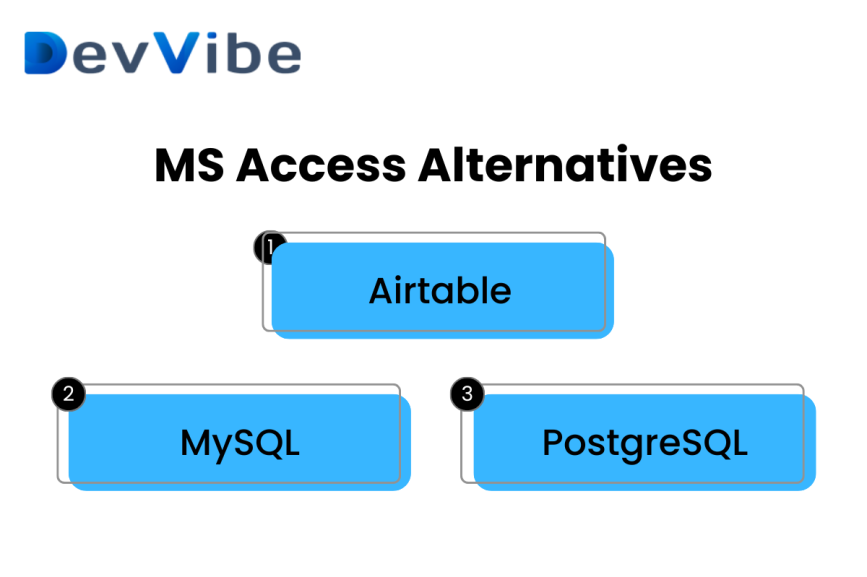 DevVibe

MS Access Alternatives

1
Airtable

2
MySQL

3
PostgreSQL